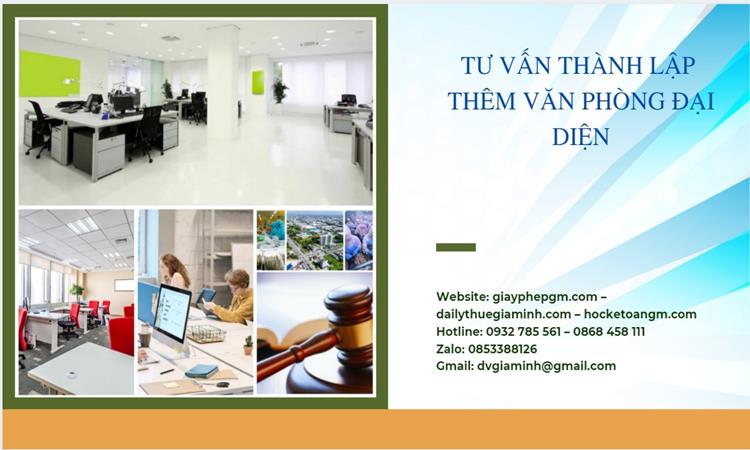 TƯ VẤN THÀNH LẬP THÊM VĂN PHÒNG ĐẠI DIỆN

Website: giayphepgm.com – dailythuegiaminh.com – hocketoangm.com
Hotline: 0932 785 561 – 0868 458 111
Zalo: 0853388126
Gmail: dvgiaminh@gmail.com